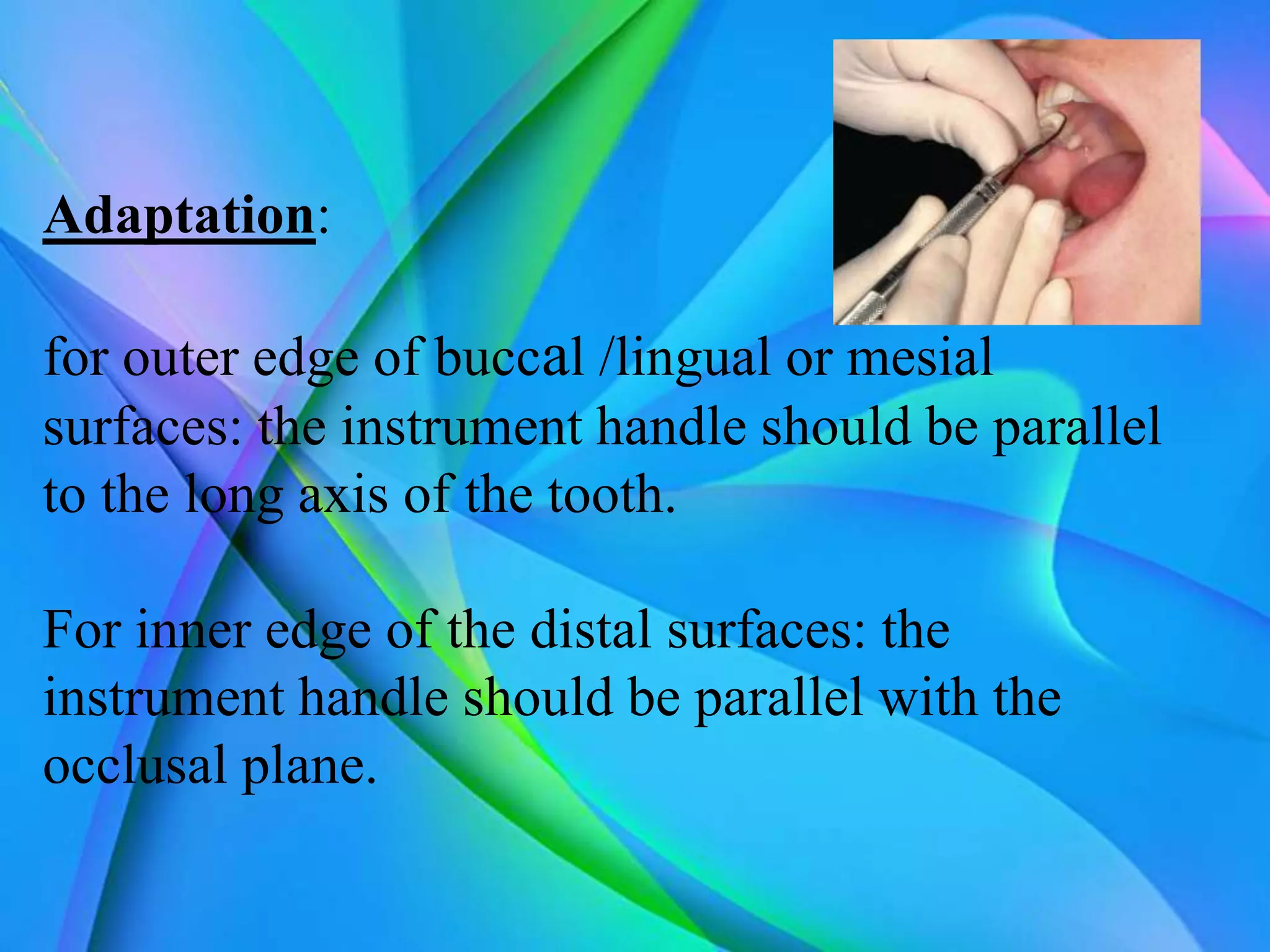 Adaptation:

for outer edge of buccal /lingual or mesial surfaces: the instrument handle should be parallel to the long axis of the tooth.

For inner edge of the distal surfaces: the instrument handle should be parallel with the occlusal plane.